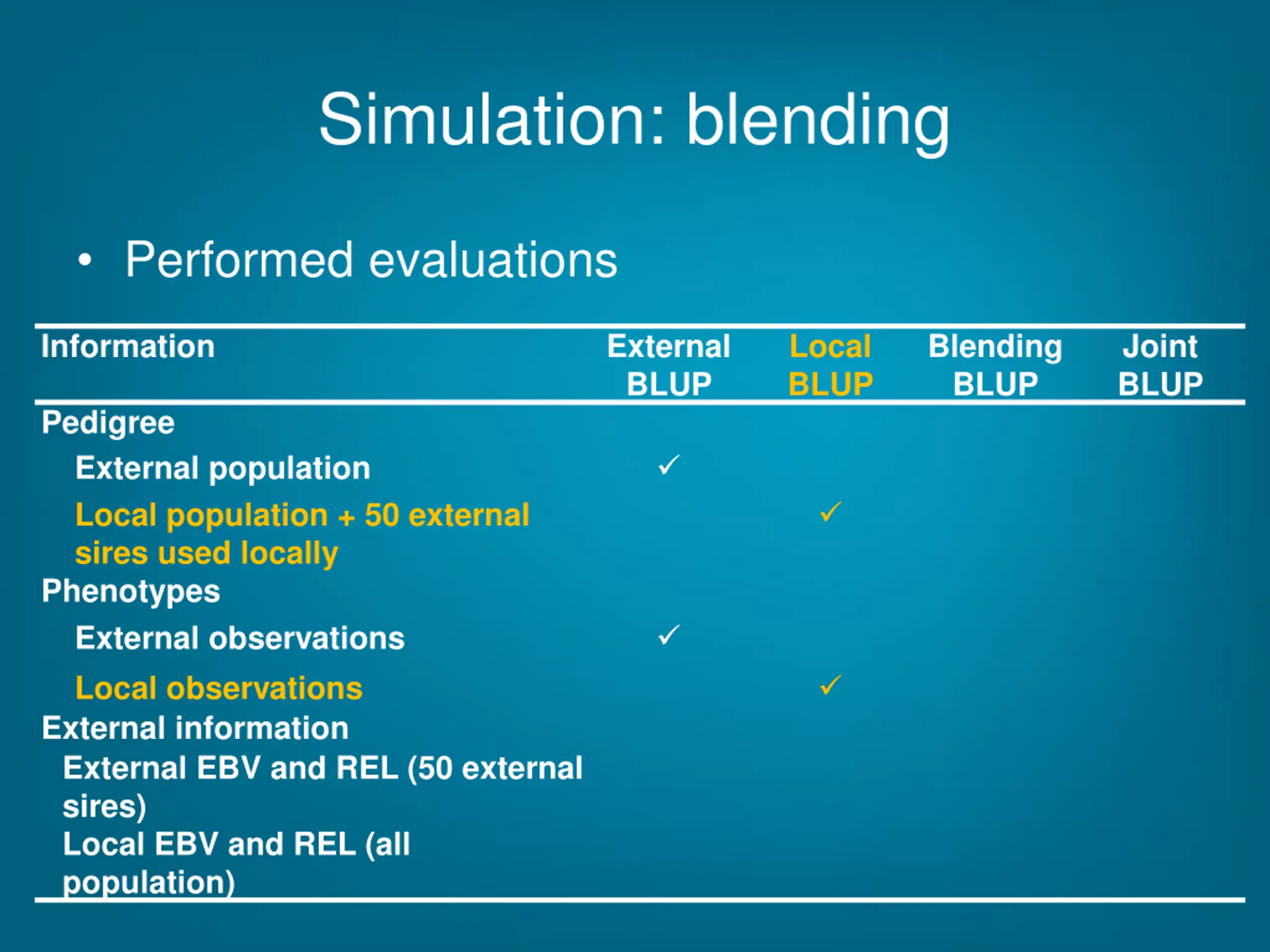 Simulation: blending

• Performed evaluations

| Information | External BLUP | Local BLUP | Blending BLUP | Joint BLUP |
|---|---|---|---|---|
| Pedigree | | | | |
| External population | ✓ | | | |
| Local population + 50 external sires used locally | | ✓ | | |
| Phenotypes | | | | |
| External observations | ✓ | | | |
| Local observations | | ✓ | | |
| External information | | | | |
| External EBV and REL (50 external sires) | | | | |
| Local EBV and REL (all population) | | | | |